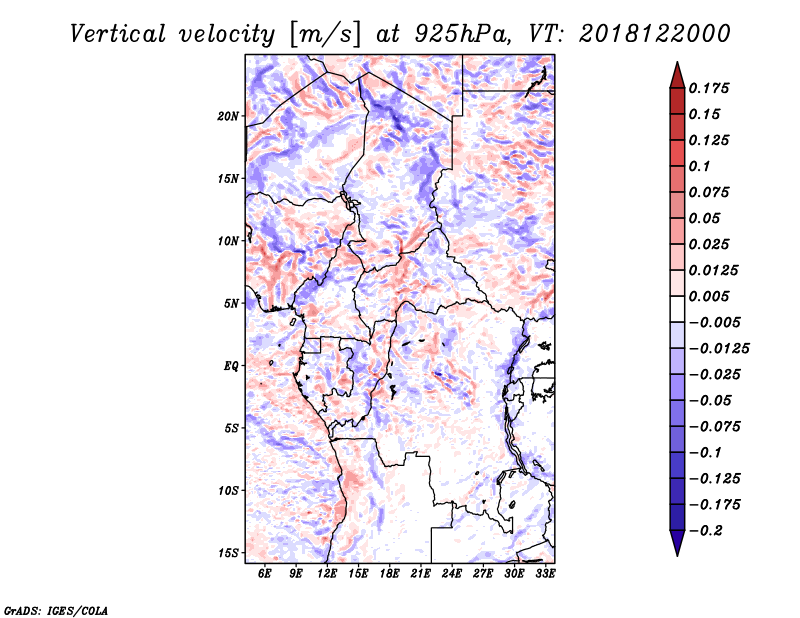 Vertical velocity [m/s] at 925hPa, VT: 2018122000

20N
15N
10N
5N
EQ
5S
10S
15S

6E 9E 12E 15E 18E 21E 24E 27E 30E 33E

0.175
0.15
0.125
0.1
0.075
0.05
0.025
0.0125
0.005
-0.005
-0.0125
-0.025
-0.05
-0.075
-0.1
-0.125
-0.175
-0.2

GrADS: IGES/COLA